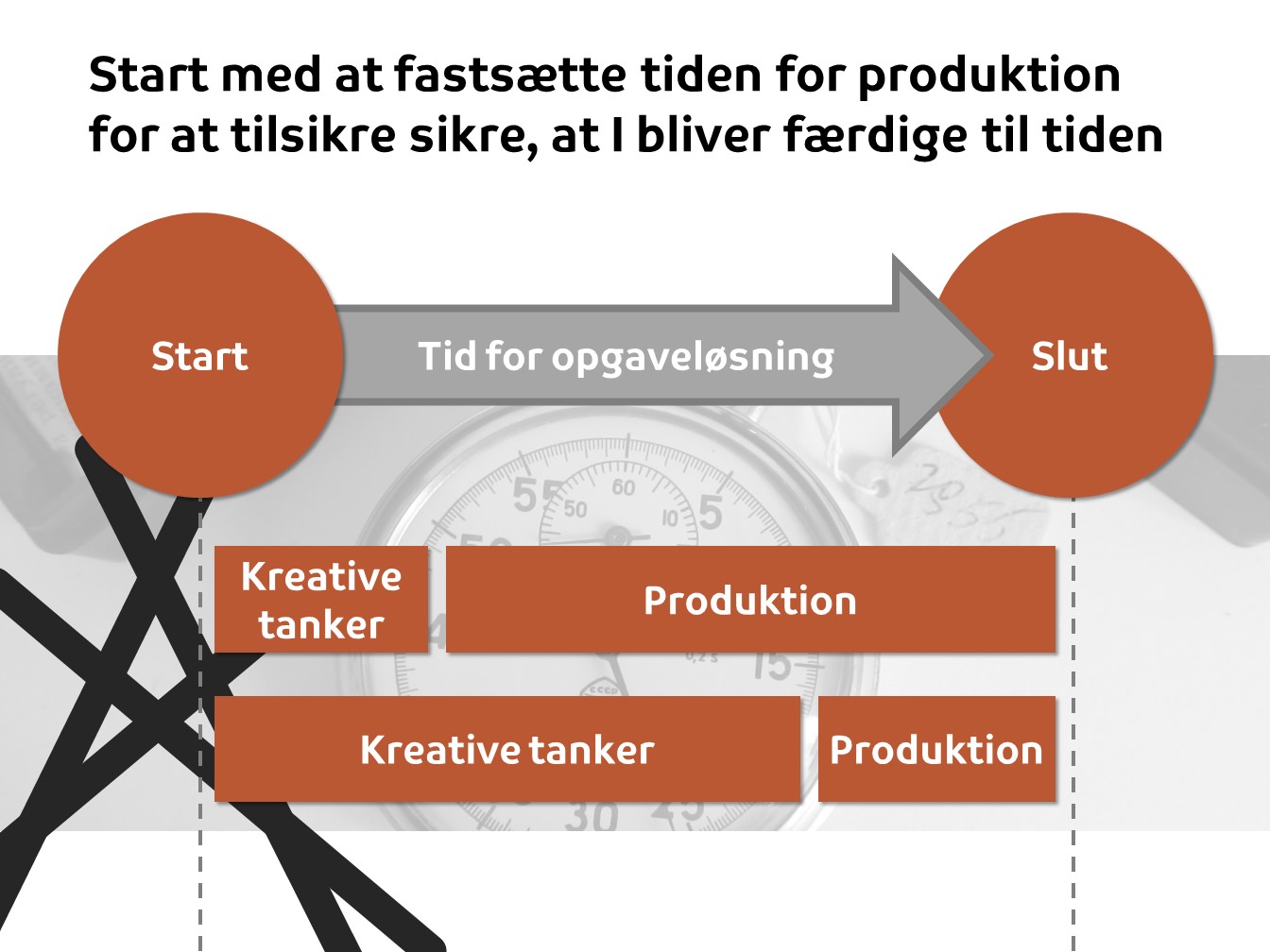 Start med at fastsætte tiden for produktion for at tilsikre sikre, at I bliver færdige til tiden

Start

Tid for opgaveløsning

Slut

Kreative tanker

Produktion

Kreative tanker

Produktion